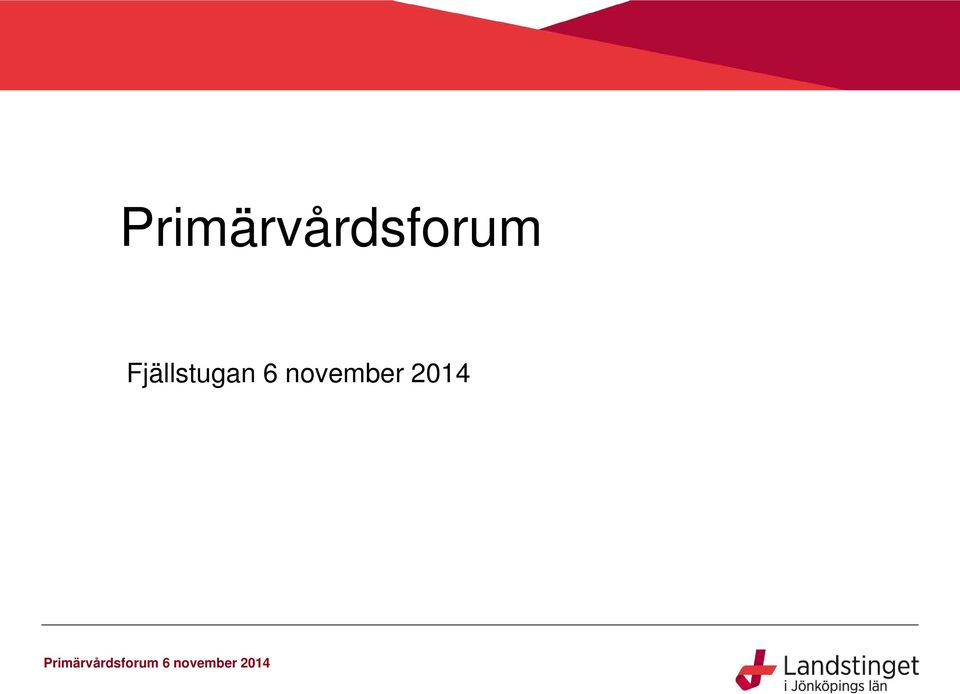 Primärvårdsforum

Fjällstugan 6 november 2014

Primärvårdsforum 6 november 2014

Landstinget
i Jönköpings län